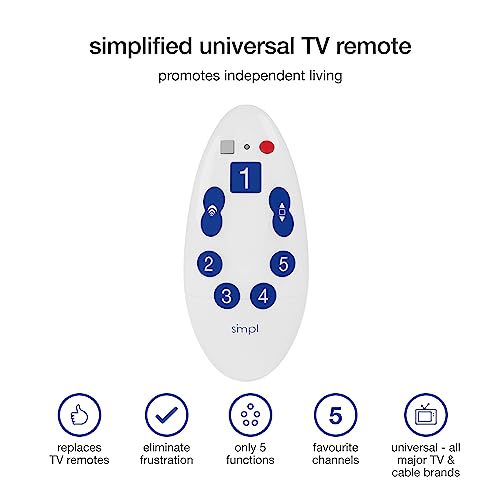 simplified universal TV remote

promotes independent living

1

2

5

3

4

simpl

replaces TV remotes

eliminate frustration

only 5 functions

5

favourite channels

universal - all major TV & cable brands